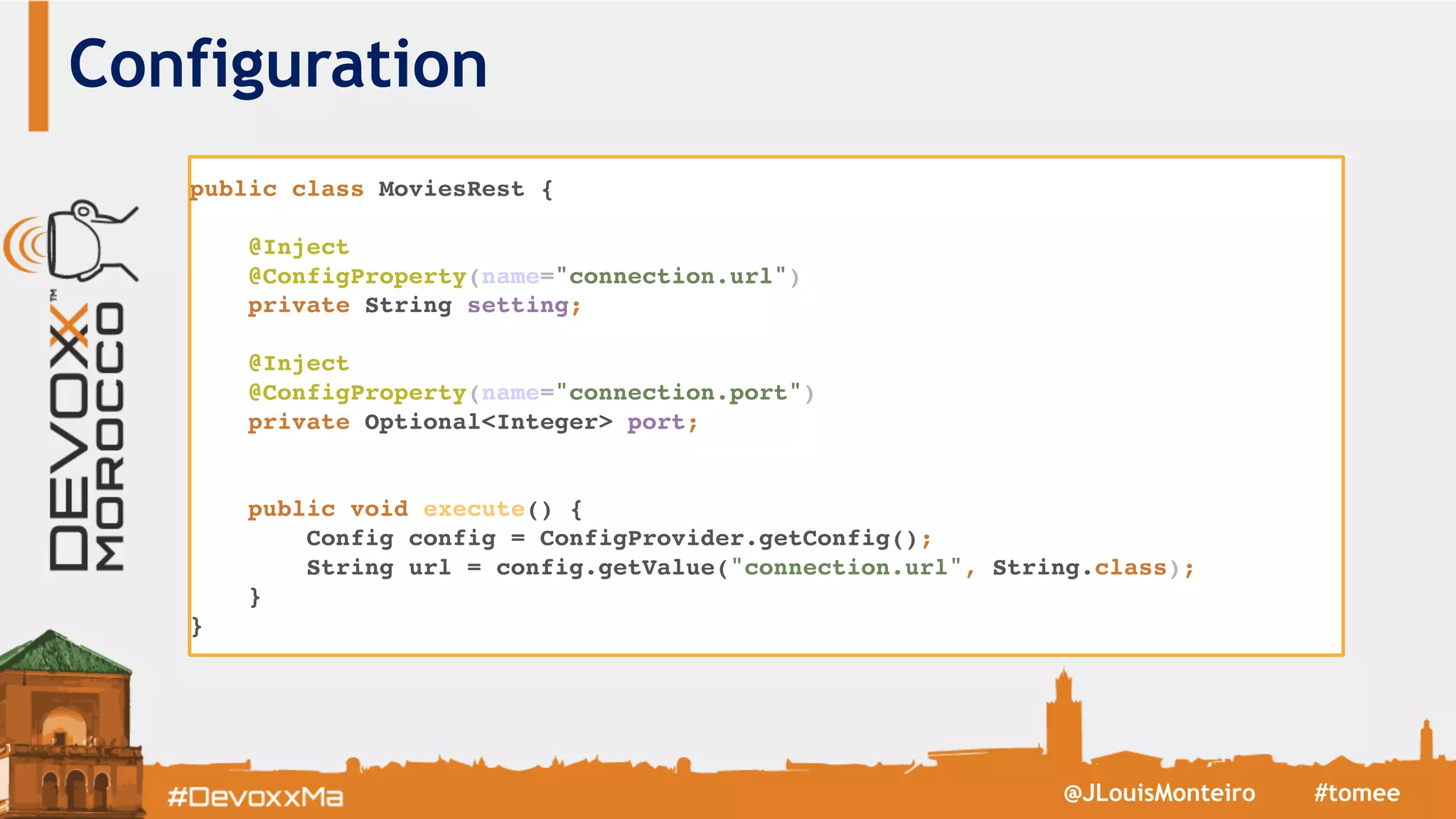 Configuration

DEVOXX™ MOROCCO

public class MoviesRest {

    @Inject
    @ConfigProperty(name="connection.url")
    private String setting;

    @Inject
    @ConfigProperty(name="connection.port")
    private Optional<Integer> port;


    public void execute() {
        Config config = ConfigProvider.getConfig();
        String url = config.getValue("connection.url", String.class);
    }
}

#DevoxxMa

@JLouisMonteiro

#tomee